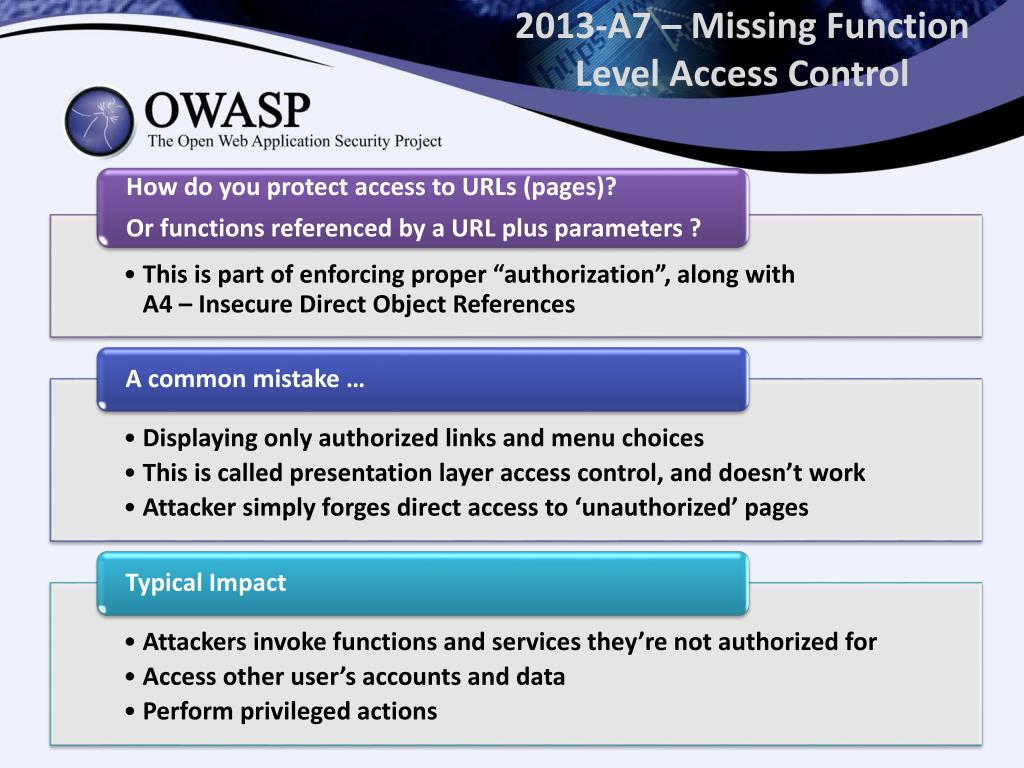 2013-A7 – Missing Function Level Access Control

OWASP
The Open Web Application Security Project

How do you protect access to URLs (pages)?
Or functions referenced by a URL plus parameters ?

• This is part of enforcing proper “authorization”, along with A4 – Insecure Direct Object References

A common mistake …

• Displaying only authorized links and menu choices
• This is called presentation layer access control, and doesn’t work
• Attacker simply forges direct access to ‘unauthorized’ pages

Typical Impact

• Attackers invoke functions and services they’re not authorized for
• Access other user’s accounts and data
• Perform privileged actions